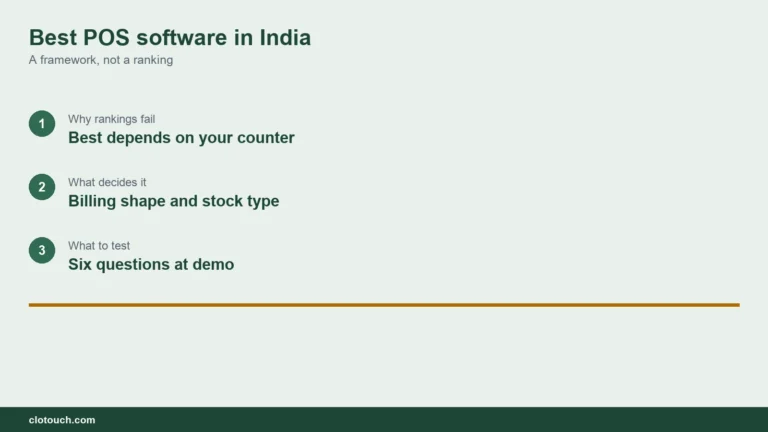 Best POS software in India
A framework, not a ranking

1
Why rankings fail
Best depends on your counter

2
What decides it
Billing shape and stock type

3
What to test
Six questions at demo

clotouch.com